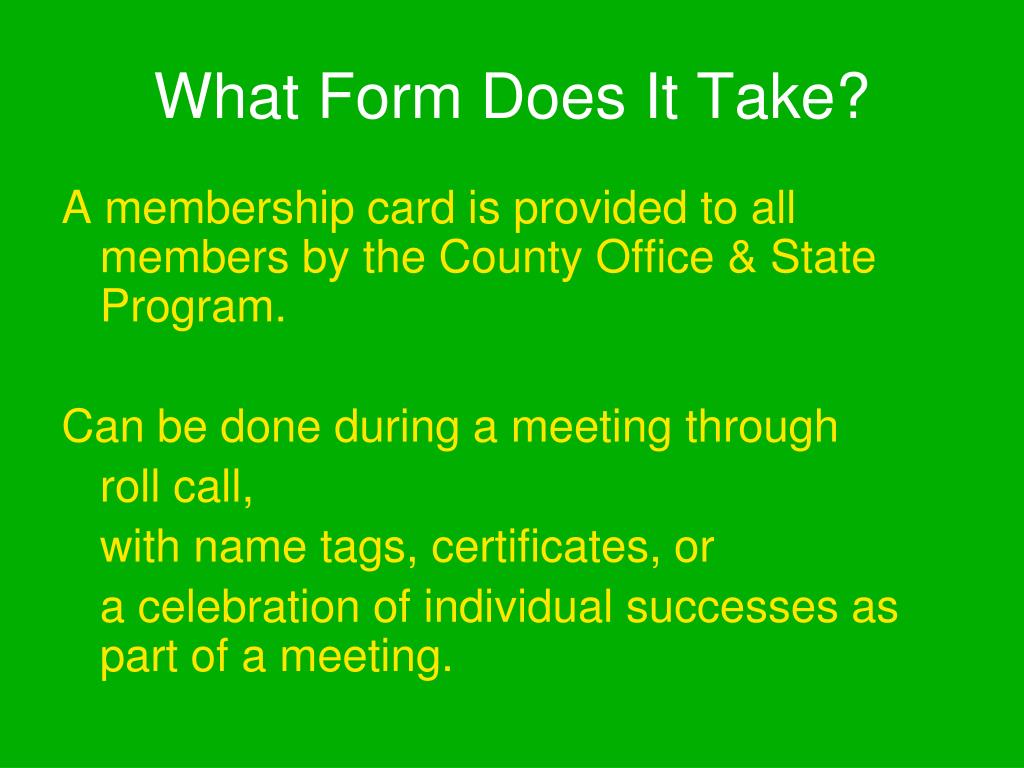 What Form Does It Take?

A membership card is provided to all members by the County Office & State Program.

Can be done during a meeting through

roll call,

with name tags, certificates, or

a celebration of individual successes as part of a meeting.